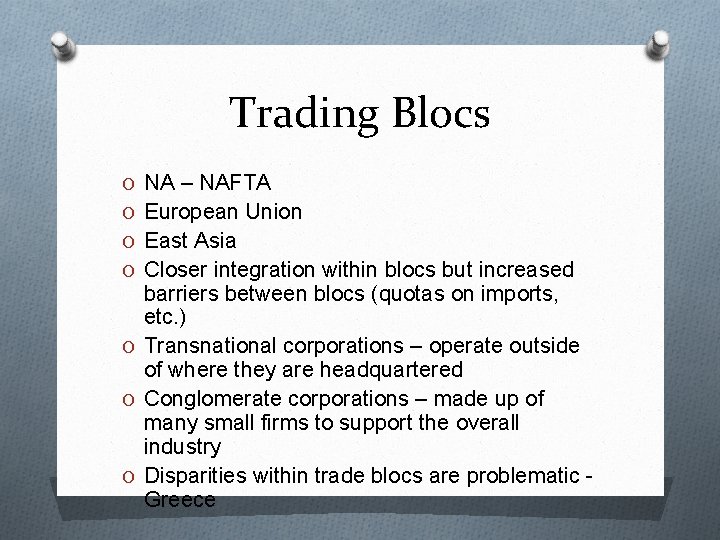 Trading Blocs

O NA – NAFTA
O European Union
O East Asia
O Closer integration within blocs but increased barriers between blocs (quotas on imports, etc.)
O Transnational corporations – operate outside of where they are headquartered
O Conglomerate corporations – made up of many small firms to support the overall industry
O Disparities within trade blocs are problematic - Greece